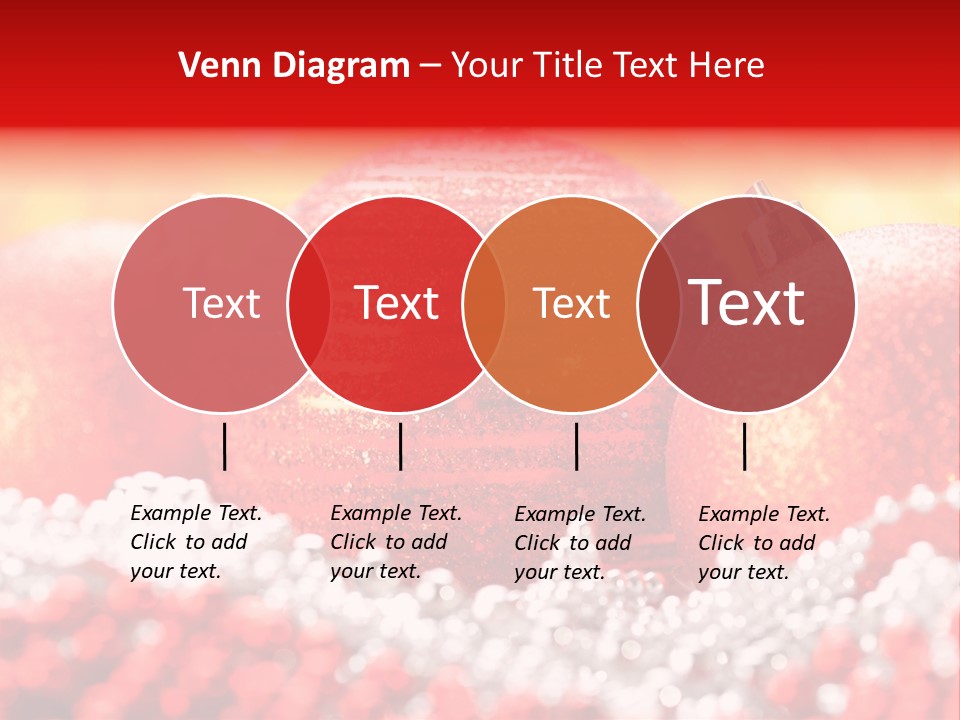 Venn Diagram – Your Title Text Here

Text

Text

Text

Text

Example Text. Click to add your text.

Example Text. Click to add your text.

Example Text. Click to add your text.

Example Text. Click to add your text.